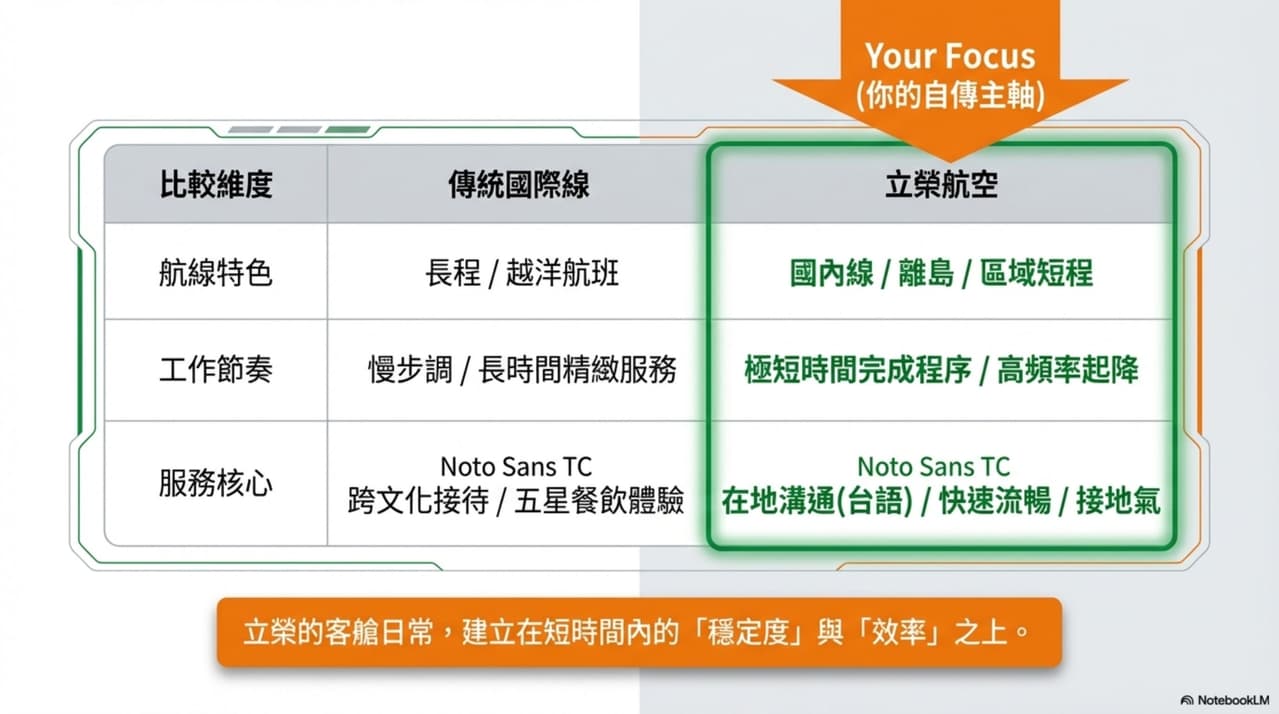 Your Focus
(你的自傳主軸)

| 比較維度 | 傳統國際線 | 立榮航空 |
|---|---|---|
| 航線特色 | 長程 / 越洋航班 | 國內線 / 離島 / 區域短程 |
| 工作節奏 | 慢步調 / 長時間精緻服務 | 極短時間完成程序 / 高頻率起降 |
| 服務核心 | Noto Sans TC 跨文化接待 / 五星餐飲體驗 | Noto Sans TC 在地溝通(台語) / 快速流暢 / 接地氣 |

立榮的客艙日常，建立在短時間內的「穩定度」與「效率」之上。

NotebookLM